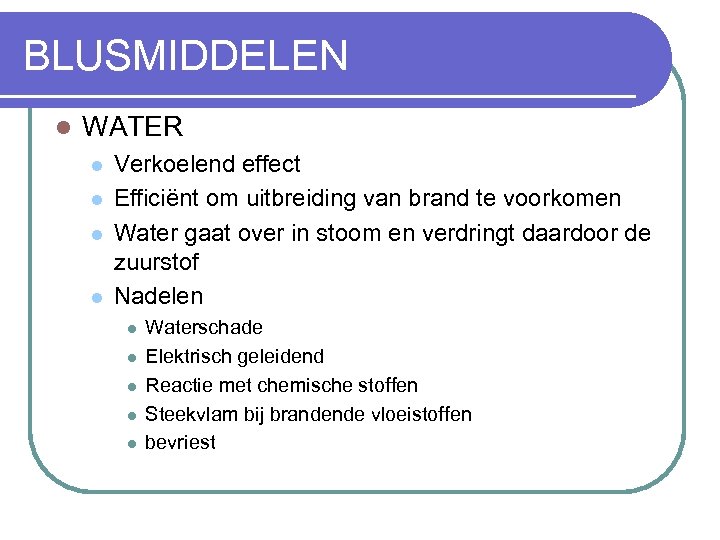 BLUSMIDDELEN

- WATER
  - Verkoelend effect
  - Efficiënt om uitbreiding van brand te voorkomen
  - Water gaat over in stoom en verdringt daardoor de zuurstof
  - Nadelen
    - Waterschade
    - Elektrisch geleidend
    - Reactie met chemische stoffen
    - Steekvlam bij brandende vloeistoffen
    - bevriest